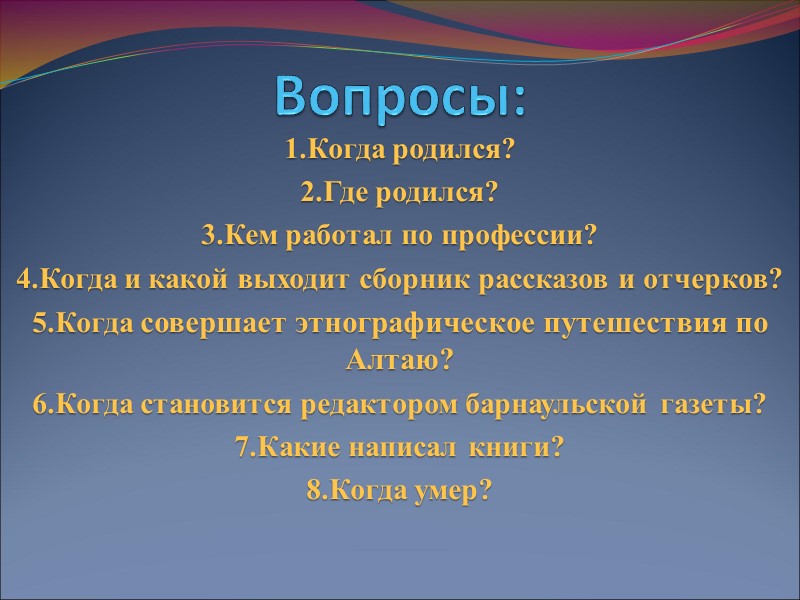 Вопросы:

1.Когда родился?

2.Где родился?

3.Кем работал по профессии?

4.Когда и какой выходит сборник рассказов и отчерков?

5.Когда совершает этнографическое путешествия по Алтаю?

6.Когда становится редактором барнаульской газеты?

7.Какие написал книги?

8.Когда умер?